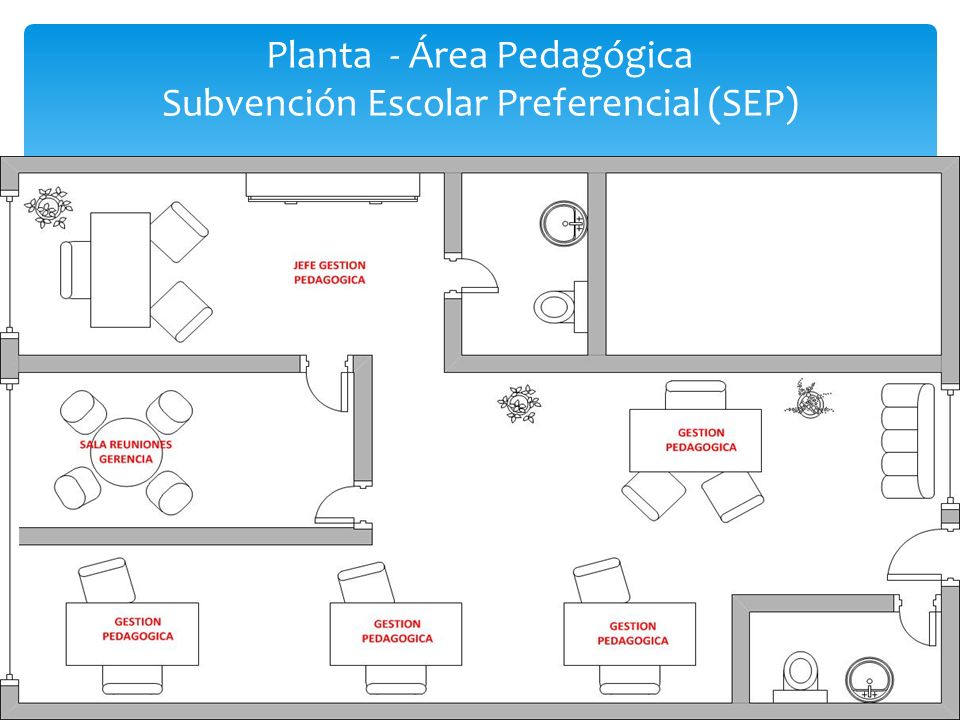 Planta - Área Pedagógica
Subvención Escolar Preferencial (SEP)

JEFE GESTION PEDAGOGICA

SALA REUNIONES GERENCIA

GESTION PEDAGOGICA

GESTION PEDAGOGICA

GESTION PEDAGOGICA

GESTION PEDAGOGICA